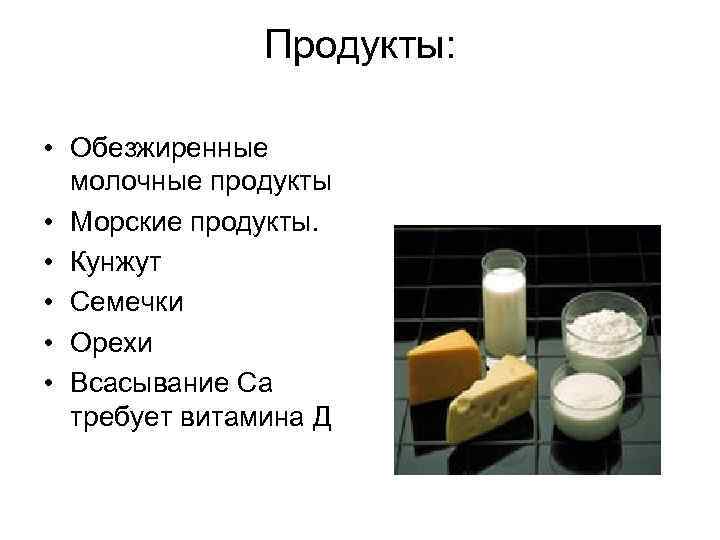 Продукты:

• Обезжиренные молочные продукты
• Морские продукты.
• Кунжут
• Семечки
• Орехи
• Всасывание Са требует витамина Д